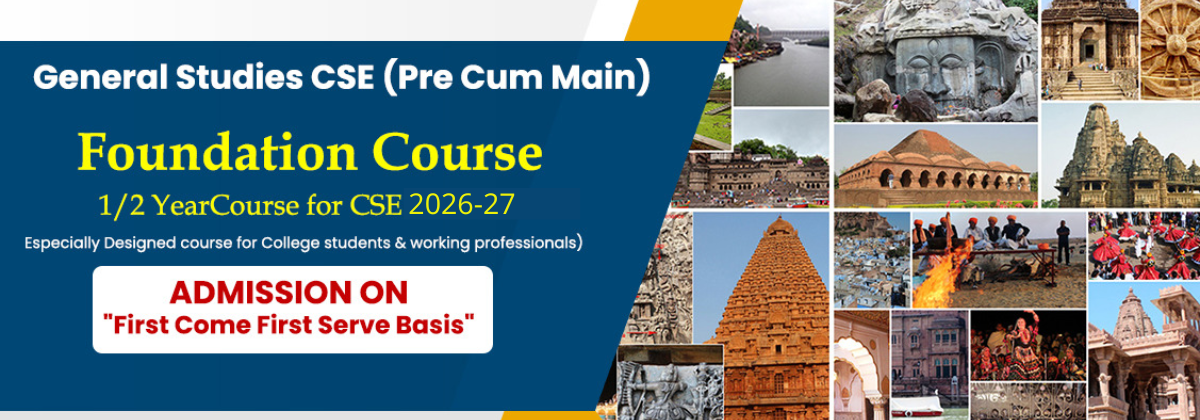 General Studies CSE (Pre Cum Main)

Foundation Course

1/2 YearCourse for CSE 2026-27

Especially Designed course for College students & working professionals)

ADMISSION ON
"First Come First Serve Basis"